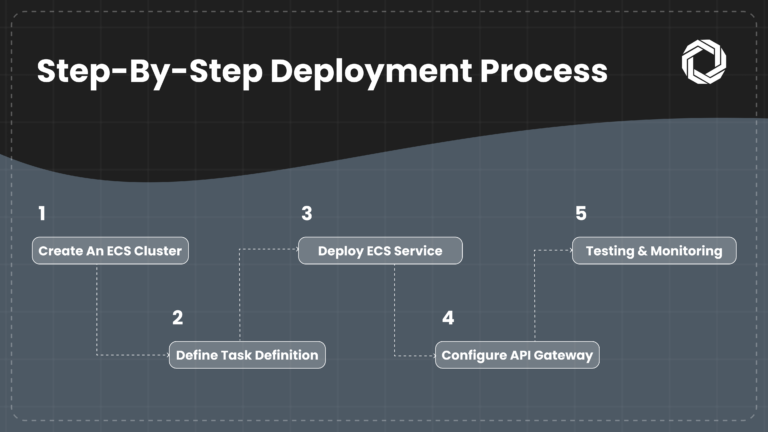 Step-By-Step Deployment Process

1

Create An ECS Cluster

2

Define Task Definition

3

Deploy ECS Service

4

Configure API Gateway

5

Testing & Monitoring